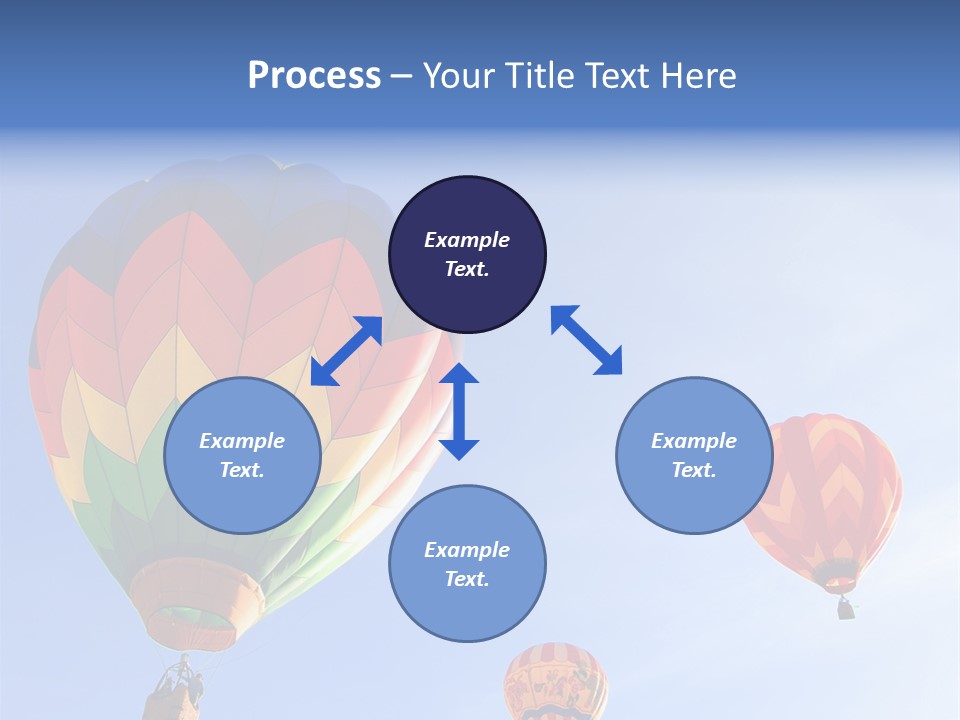 Process – Your Title Text Here

Example Text.

Example Text.

Example Text.

Example Text.